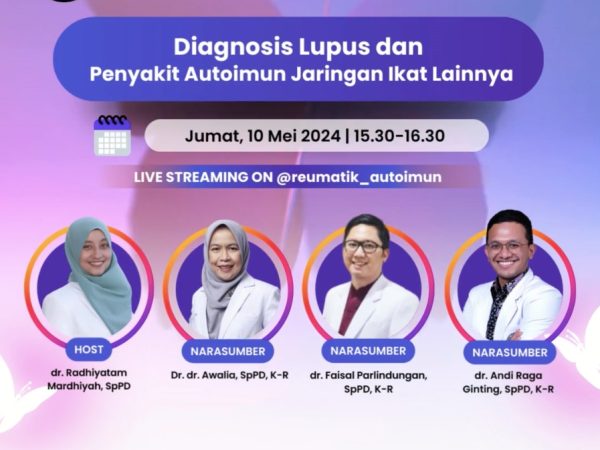 Diagnosis Lupus dan
Penyakit Autoimun Jaringan Ikat Lainnya

Jumat, 10 Mei 2024 | 15.30-16.30

LIVE STREAMING ON @reumatik_autoimun

HOST
dr. Radhiyatam Mardhiyah, SpPD

NARASUMBER
Dr. dr. Awalia, SpPD, K-R

NARASUMBER
dr. Faisal Parlindungan, SpPD, K-R

NARASUMBER
dr. Andi Raga Ginting, SpPD, K-R